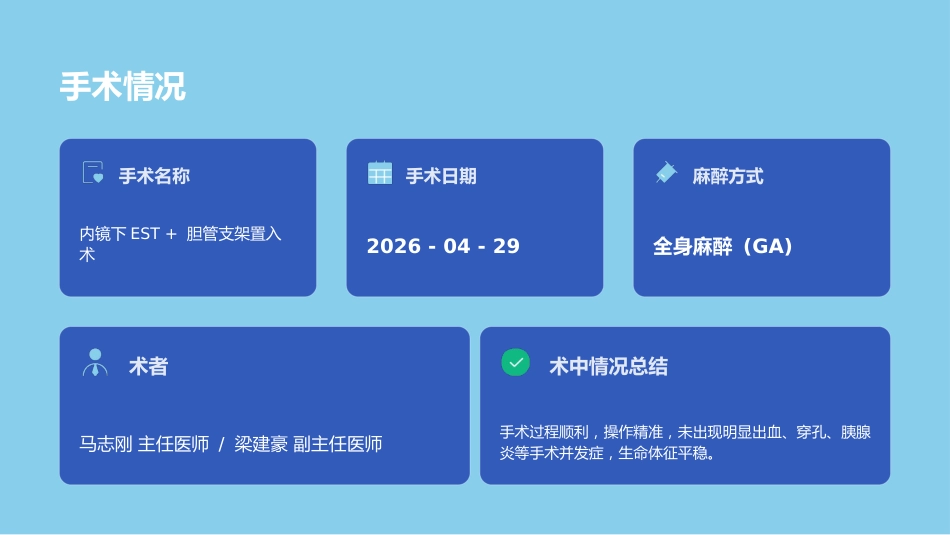 手术情况

手术名称

内镜下 EST + 胆管支架置入术

手术日期

2026 - 04 - 29

麻醉方式

全身麻醉（GA）

术者

马志刚 主任医师 / 梁建豪 副主任医师

术中情况总结

手术过程顺利，操作精准，未出现明显出血、穿孔、胰腺炎等手术并发症，生命体征平稳。